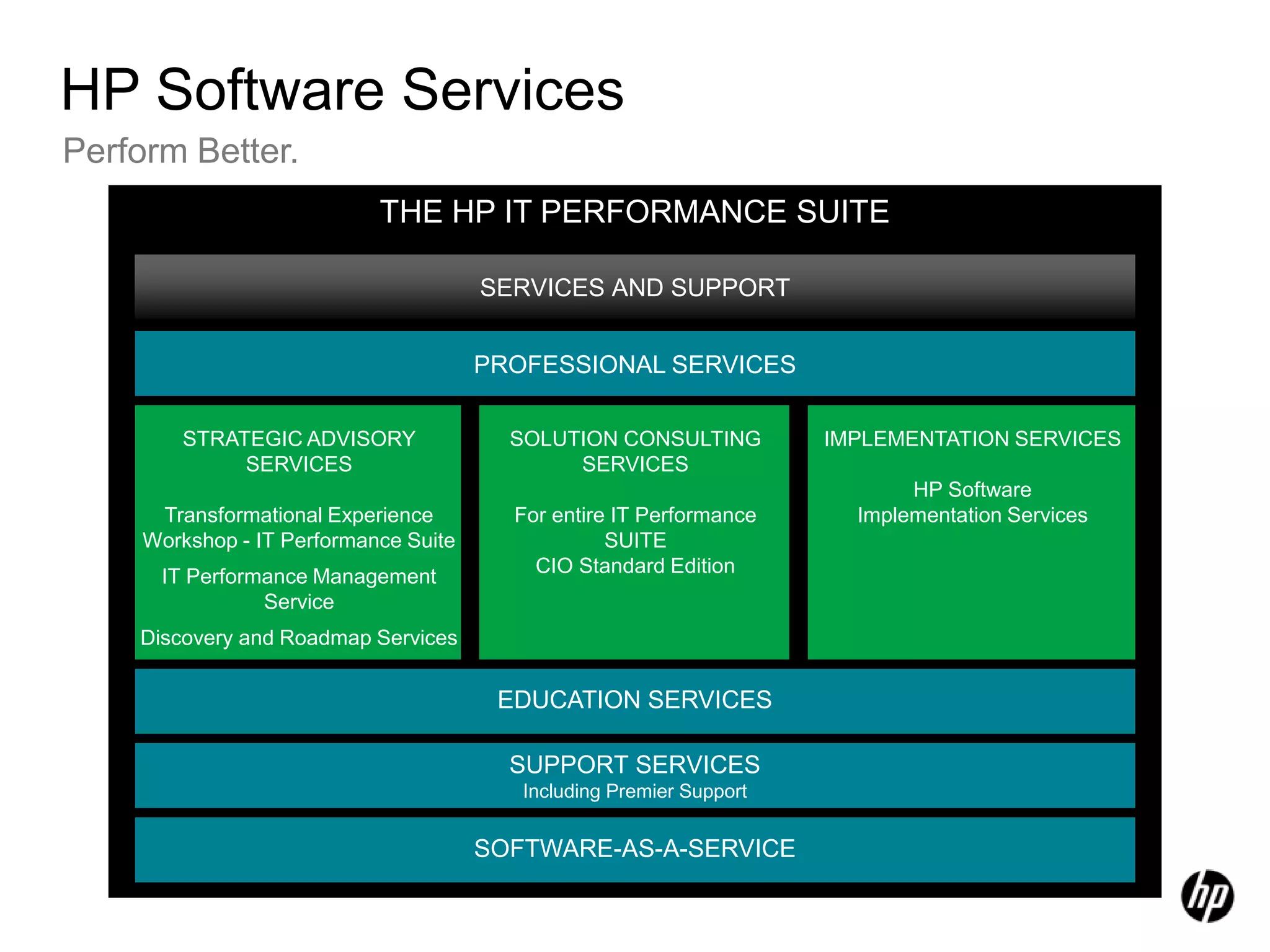 HP Software Services

Perform Better.

THE HP IT PERFORMANCE SUITE

SERVICES AND SUPPORT

PROFESSIONAL SERVICES

STRATEGIC ADVISORY SERVICES

Transformational Experience Workshop - IT Performance Suite

IT Performance Management Service

Discovery and Roadmap Services

SOLUTION CONSULTING SERVICES

For entire IT Performance SUITE
CIO Standard Edition

IMPLEMENTATION SERVICES

HP Software Implementation Services

EDUCATION SERVICES

SUPPORT SERVICES
Including Premier Support

SOFTWARE-AS-A-SERVICE

hp